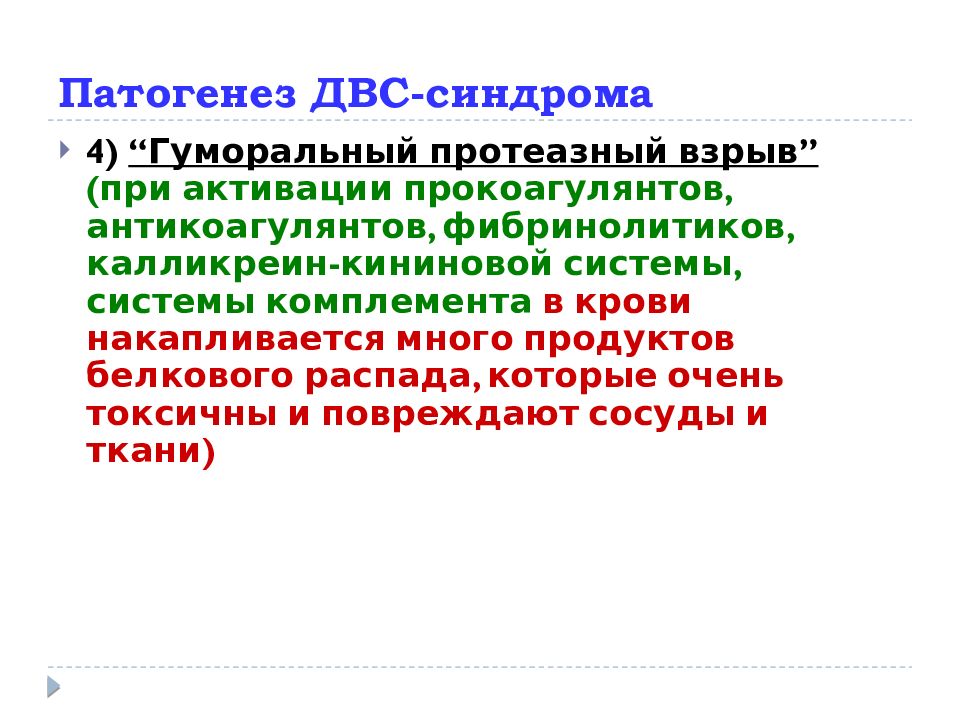 Патогенез ДВС-синдрома

4) “Гуморальный протеазный взрыв” (при активации прокоагулянтов, антикоагулянтов, фибринолитиков, калликреин-кининовой системы, системы комплемента в крови накапливается много продуктов белкового распада, которые очень токсичны и повреждают сосуды и ткани)